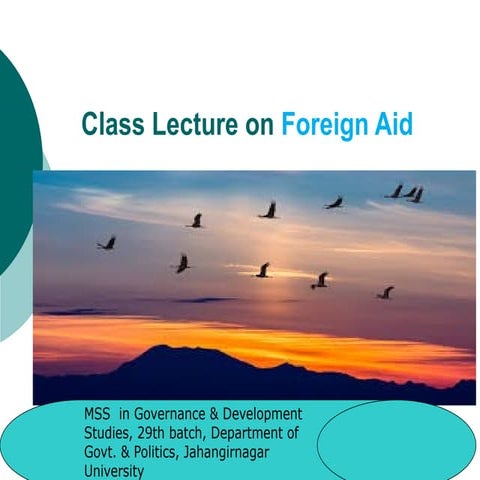 Class Lecture on Foreign Aid

MSS in Governance & Development Studies, 29th batch, Department of Govt. & Politics, Jahangirnagar University